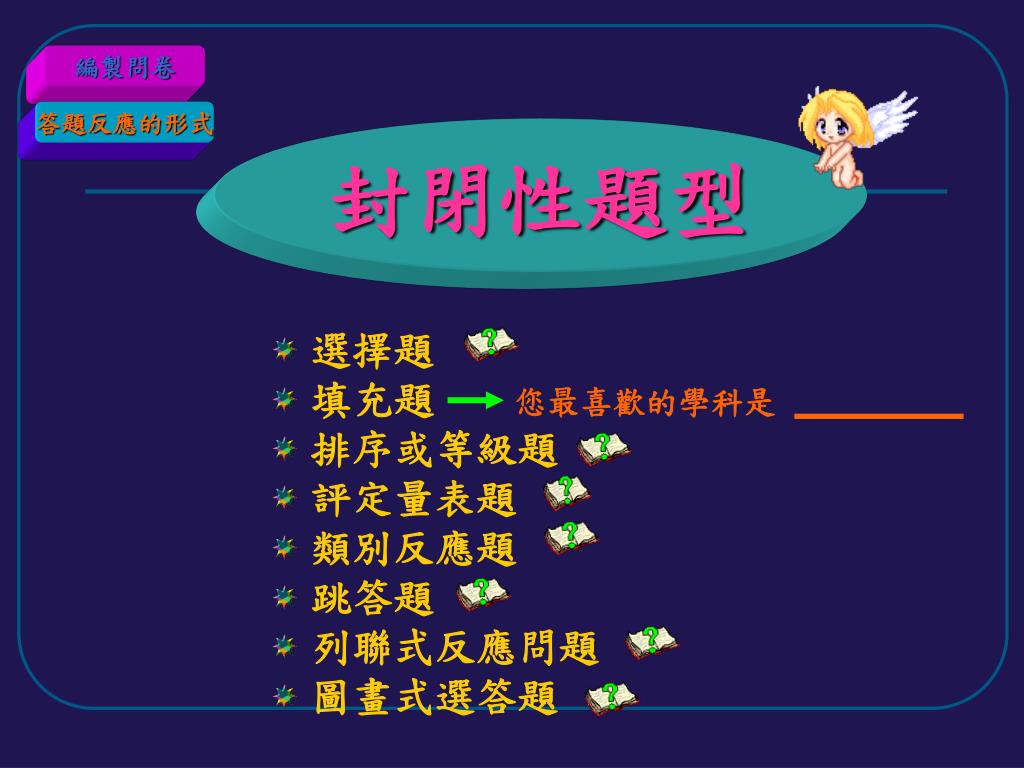 編製問卷

答題反應的形式

封閉性題型

選擇題
填充題 您最喜歡的學科是 ________
排序或等級題
評定量表題
類別反應題
跳答題
列聯式反應問題
圖畫式選答題